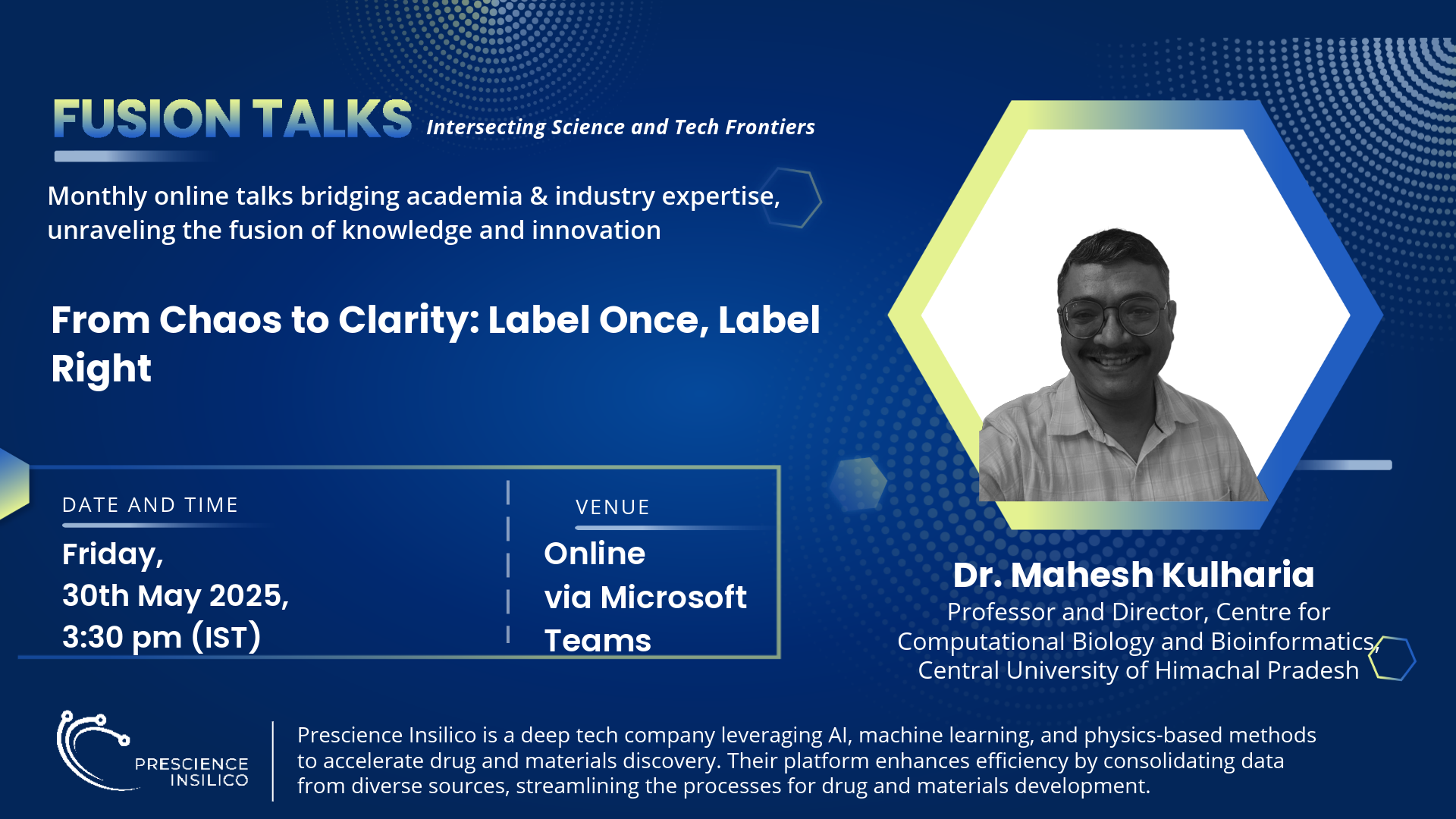 FUSION TALKS Intersecting Science and Tech Frontiers

Monthly online talks bridging academia & industry expertise, unraveling the fusion of knowledge and innovation

From Chaos to Clarity: Label Once, Label Right

DATE AND TIME

Friday,
30th May 2025,
3:30 pm (IST)

VENUE

Online
via Microsoft
Teams

Dr. Mahesh Kulharia
Professor and Director, Centre for Computational Biology and Bioinformatics, Central University of Himachal Pradesh

PRESCIENCE INSILICO

Prescience Insilico is a deep tech company leveraging AI, machine learning, and physics-based methods to accelerate drug and materials discovery. Their platform enhances efficiency by consolidating data from diverse sources, streamlining the processes for drug and materials development.